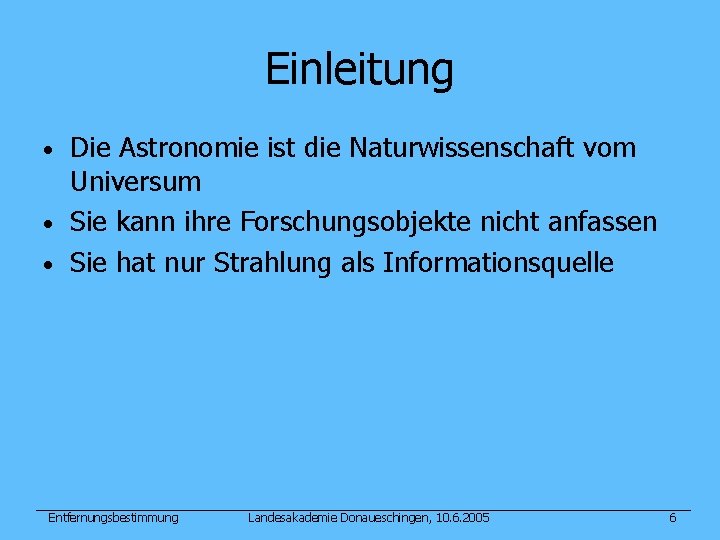 Einleitung

• Die Astronomie ist die Naturwissenschaft vom Universum
• Sie kann ihre Forschungsobjekte nicht anfassen
• Sie hat nur Strahlung als Informationsquelle

Entfernungsbestimmung Landesakademie Donaueschingen, 10.6.2005 6